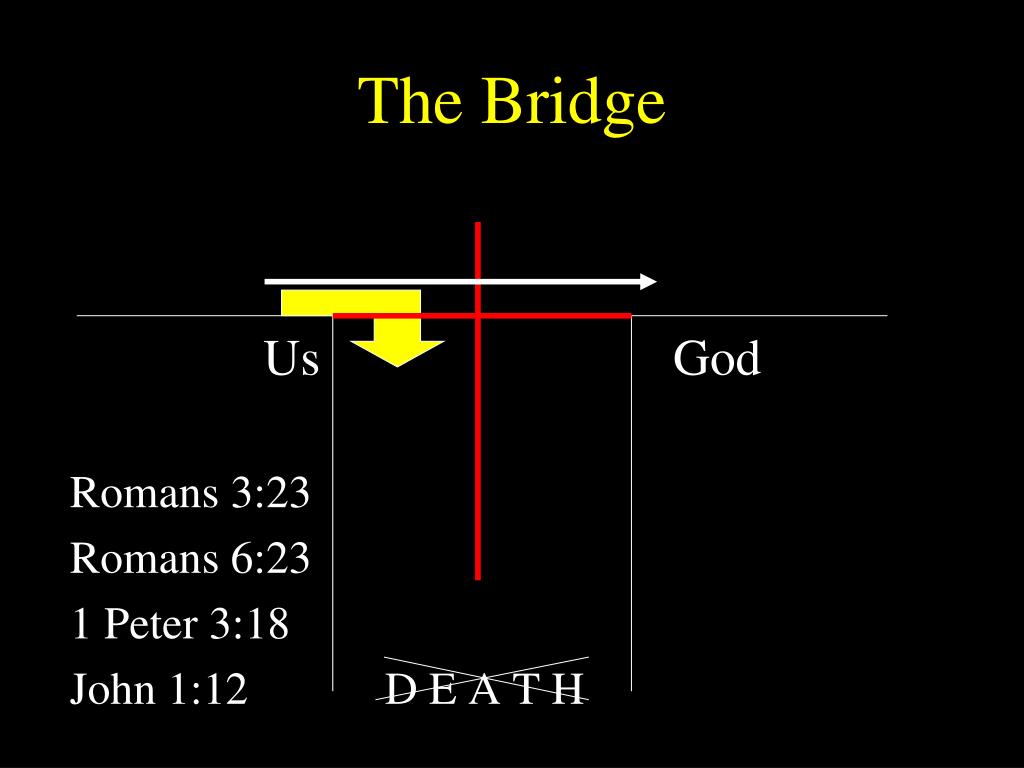 The Bridge

Us

God

Romans 3:23

Romans 6:23

1 Peter 3:18

John 1:12

D E A T H